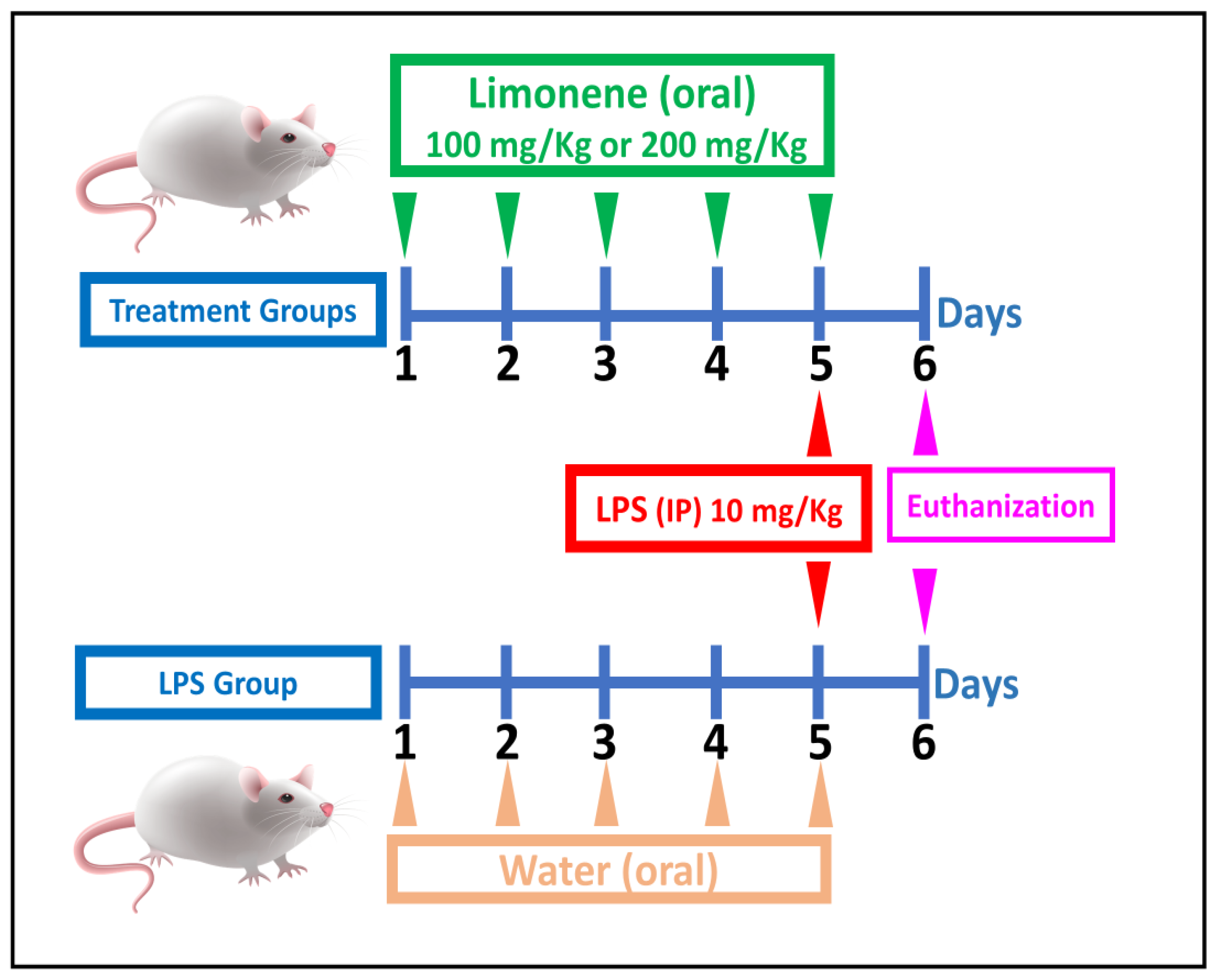 Limonene (oral)
100 mg/Kg or 200 mg/Kg

Treatment Groups

Days

1 2 3 4 5 6

LPS (IP) 10 mg/Kg

Euthanization

LPS Group

Days

1 2 3 4 5 6

Water (oral)